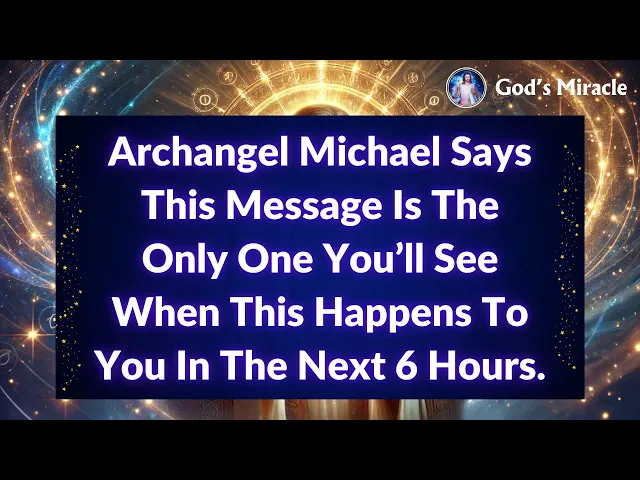 God's Miracle

Archangel Michael Says This Message Is The Only One You'll See When This Happens To You In The Next 6 Hours.